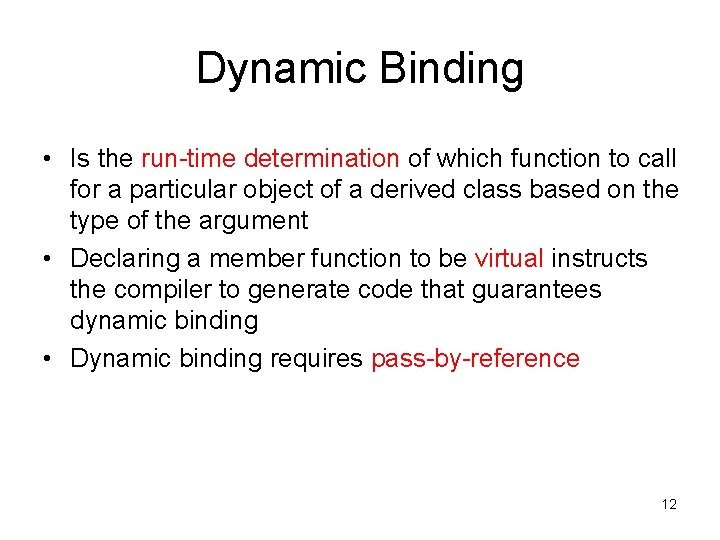 Dynamic Binding

• Is the run-time determination of which function to call for a particular object of a derived class based on the type of the argument

• Declaring a member function to be virtual instructs the compiler to generate code that guarantees dynamic binding

• Dynamic binding requires pass-by-reference

12